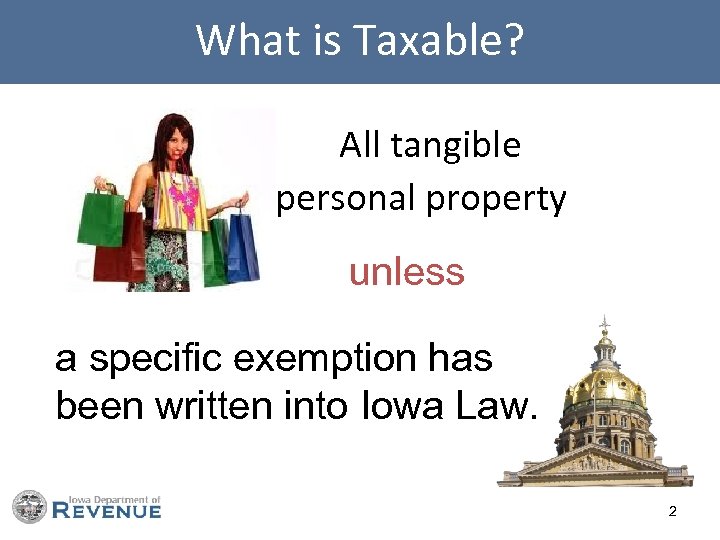 What is Taxable?

All tangible personal property

unless

a specific exemption has been written into Iowa Law.

Iowa Department of
REVENUE

2